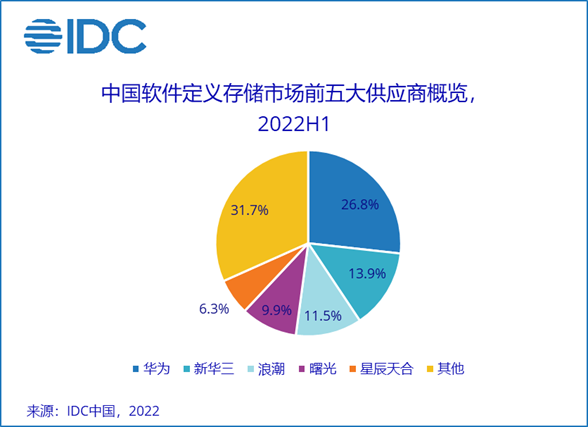 IDC

中国软件定义存储市场前五大供应商概览，2022H1

26.8%
13.9%
11.5%
9.9%
6.3%
31.7%

华为 新华三 浪潮 曙光 星辰天合 其他

来源：IDC中国，2022